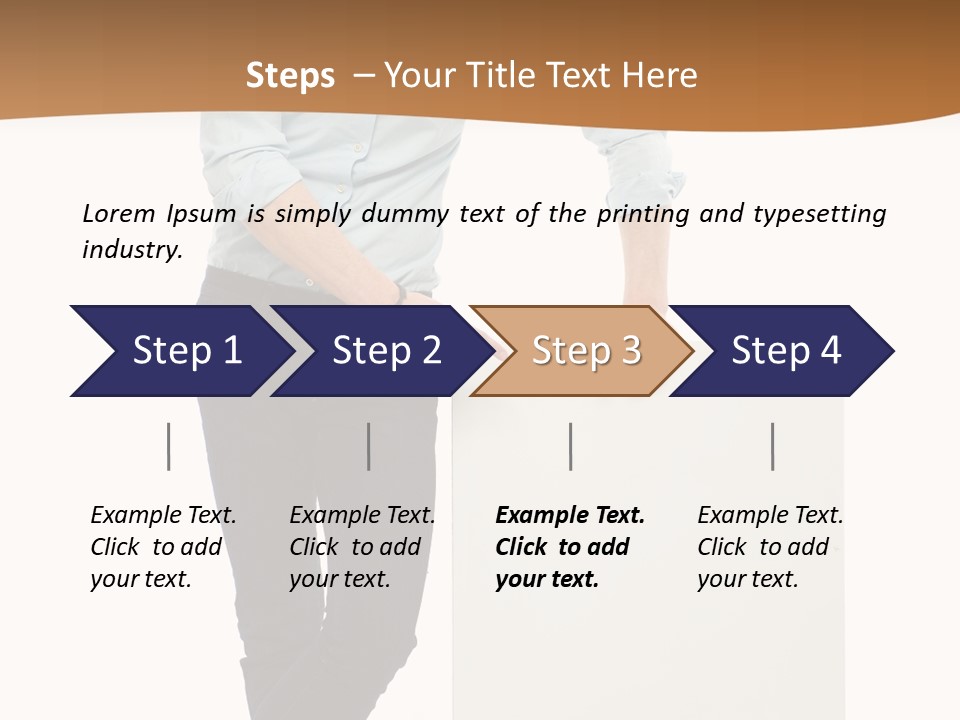 Steps – Your Title Text Here

Lorem Ipsum is simply dummy text of the printing and typesetting industry.

Step 1

Step 2

Step 3

Step 4

Example Text. Click to add your text.

Example Text. Click to add your text.

Example Text. Click to add your text.

Example Text. Click to add your text.